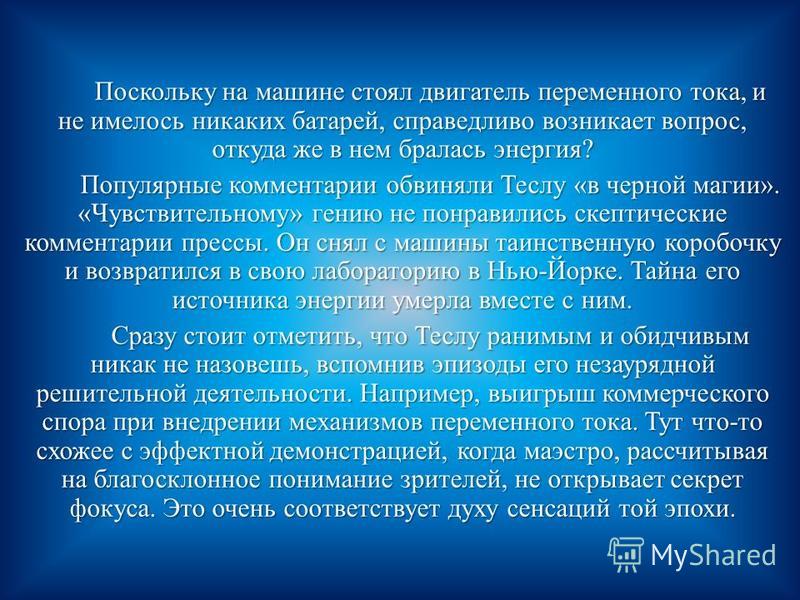 Поскольку на машине стоял двигатель переменного тока, и не имелось никаких батарей, справедливо возникает вопрос, откуда же в нем бралась энергия?

Популярные комментарии обвиняли Теслу «в черной магии». «Чувствительному» гению не понравились скептические комментарии прессы. Он снял с машины таинственную коробочку и возвратился в свою лабораторию в Нью-Йорке. Тайна его источника энергии умерла вместе с ним.

Сразу стоит отметить, что Теслу ранимым и обидчивым никак не назовешь, вспомнив эпизоды его незаурядной решительной деятельности. Например, выигрыш коммерческого спора при внедрении механизмов переменного тока. Тут что-то схожее с эффектной демонстрацией, когда маэстро, рассчитывая на благосклонное понимание зрителей, не открывает секрет фокуса. Это очень соответствует духу сенсаций той эпохи.

MyShared